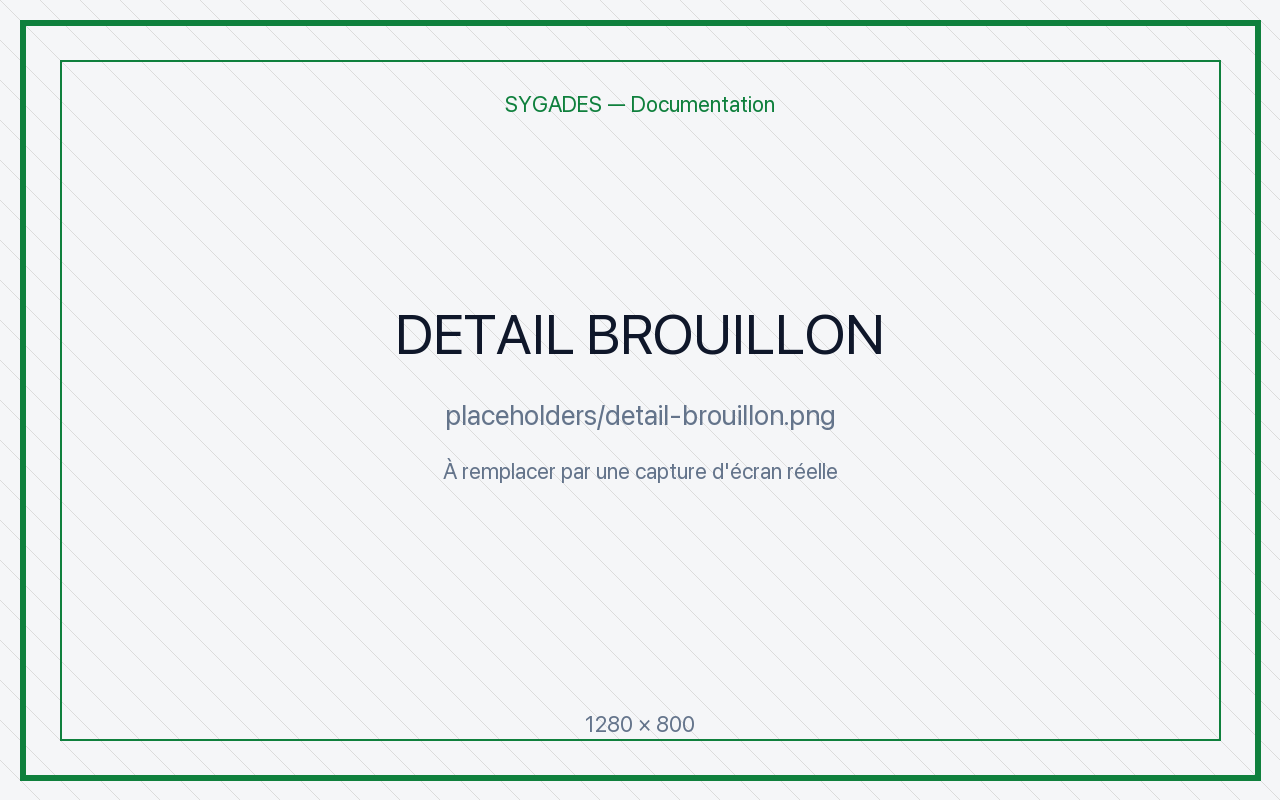 SYGADES — Documentation

DETAIL BROUILLON

placeholders/detail-brouillon.png

À remplacer par une capture d'écran réelle

1280 × 800